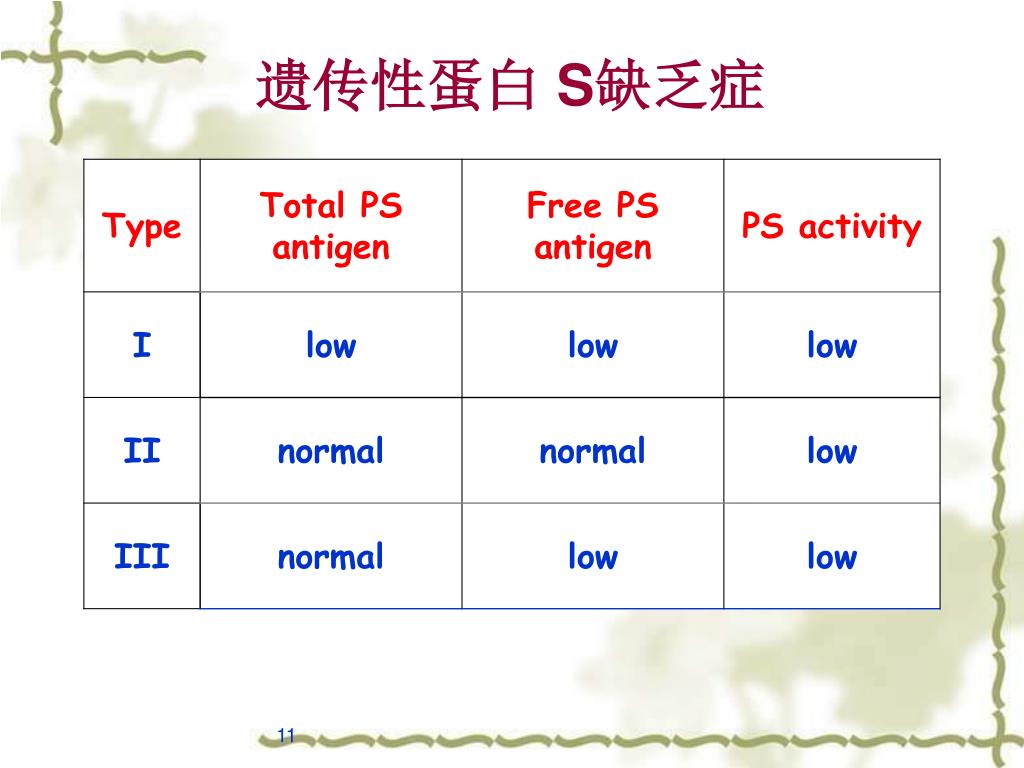 遗传性蛋白 S缺乏症

| Type | Total PS antigen | Free PS antigen | PS activity |
|---|---|---|---|
| I | low | low | low |
| II | normal | normal | low |
| III | normal | low | low |

11